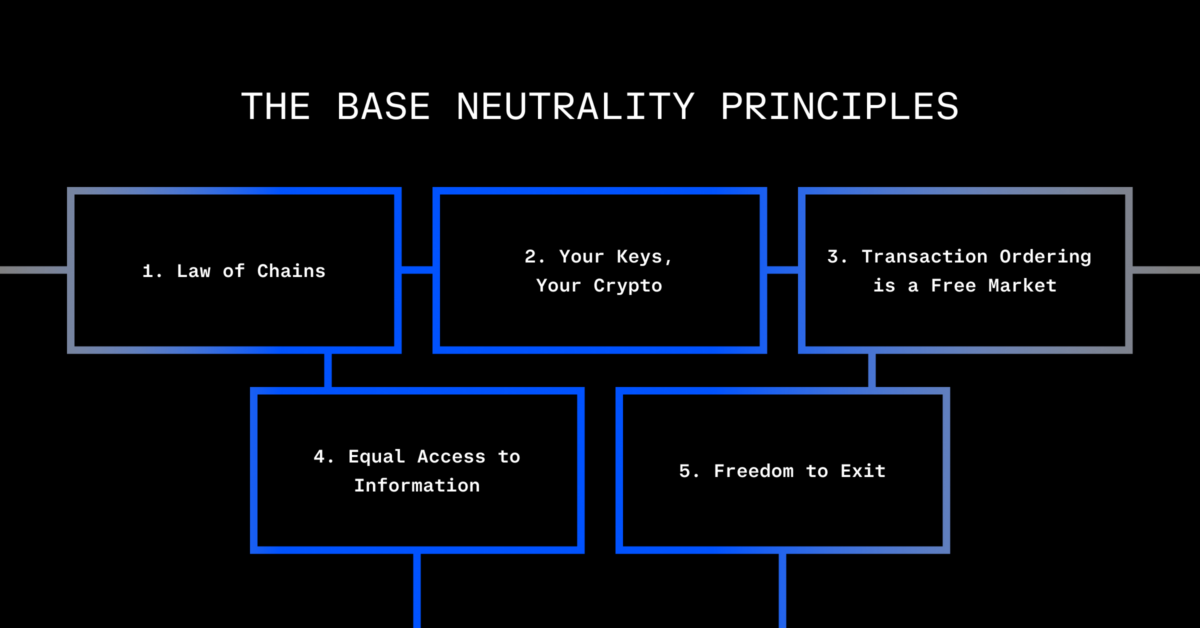 THE BASE NEUTRALITY PRINCIPLES

1. Law of Chains

2. Your Keys, Your Crypto

3. Transaction Ordering is a Free Market

4. Equal Access to Information

5. Freedom to Exit